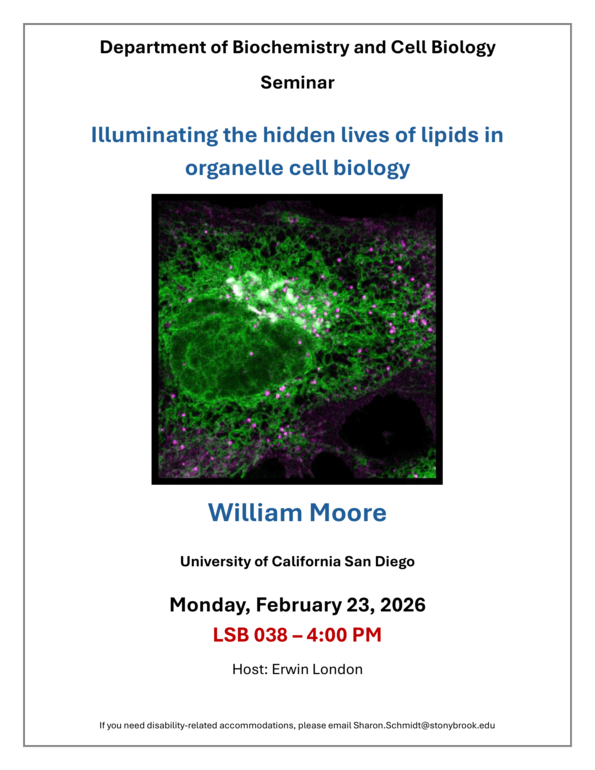 Department of Biochemistry and Cell Biology

Seminar

Illuminating the hidden lives of lipids in organelle cell biology

William Moore

University of California San Diego

Monday, February 23, 2026

LSB 038 – 4:00 PM

Host: Erwin London

If you need disability-related accommodations, please email Sharon.Schmidt@stonybrook.edu